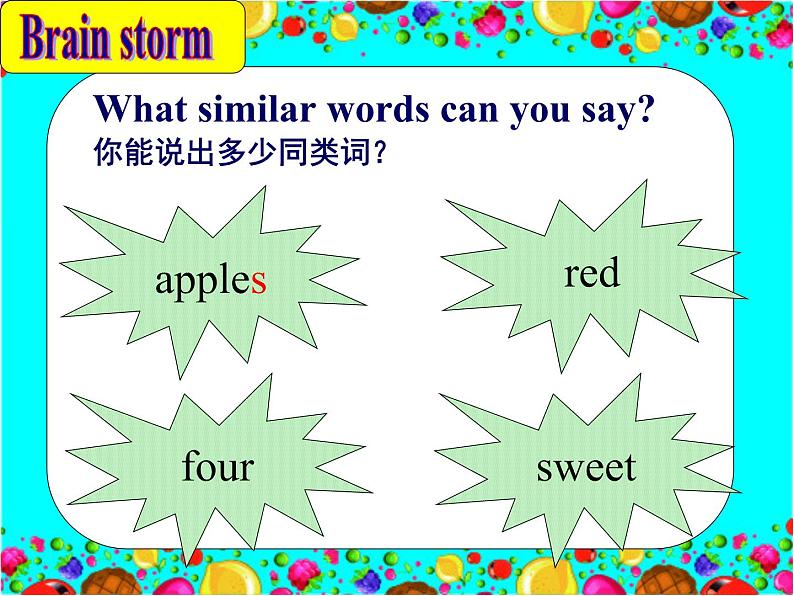 Brain storm

What similar words can you say?
你能说出多少同类词?

apples

red

four

sweet